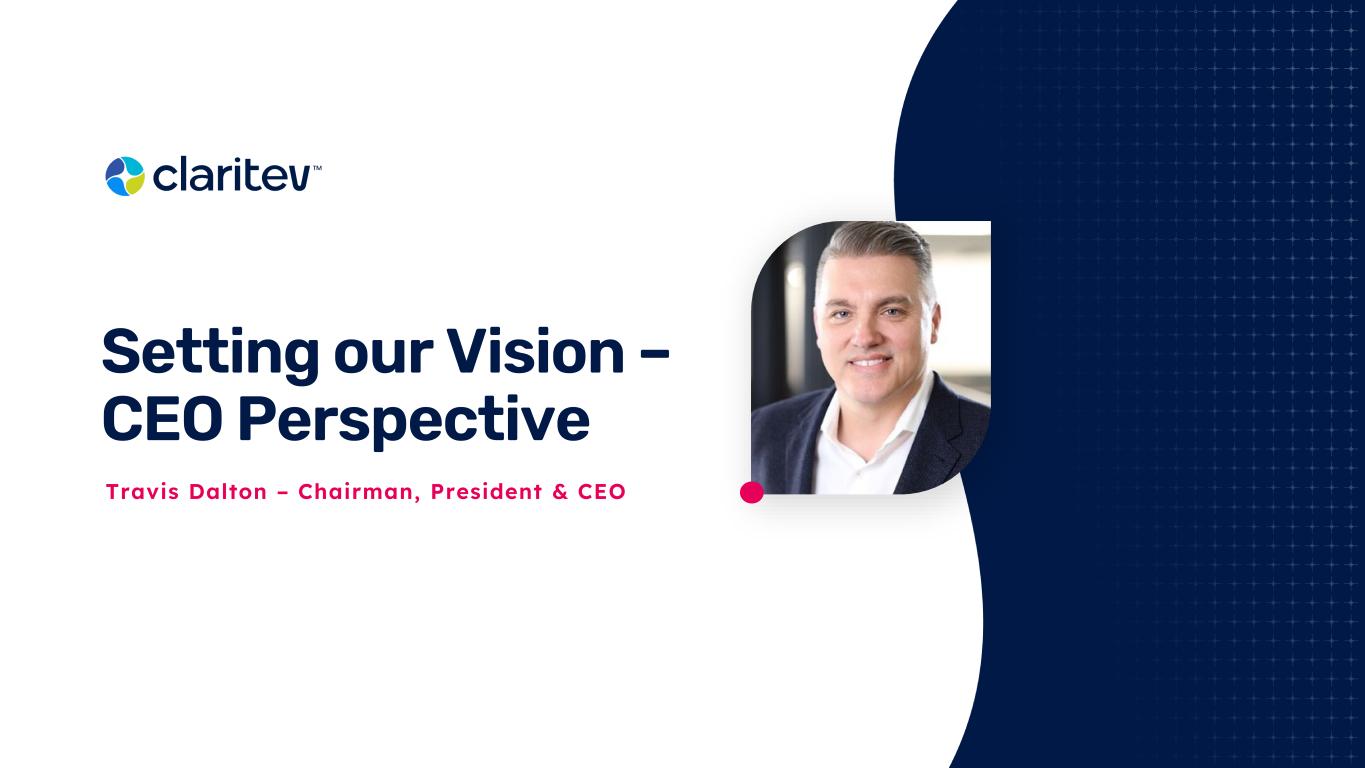 claritev™

Setting our Vision – CEO Perspective

Travis Dalton – Chairman, President & CEO